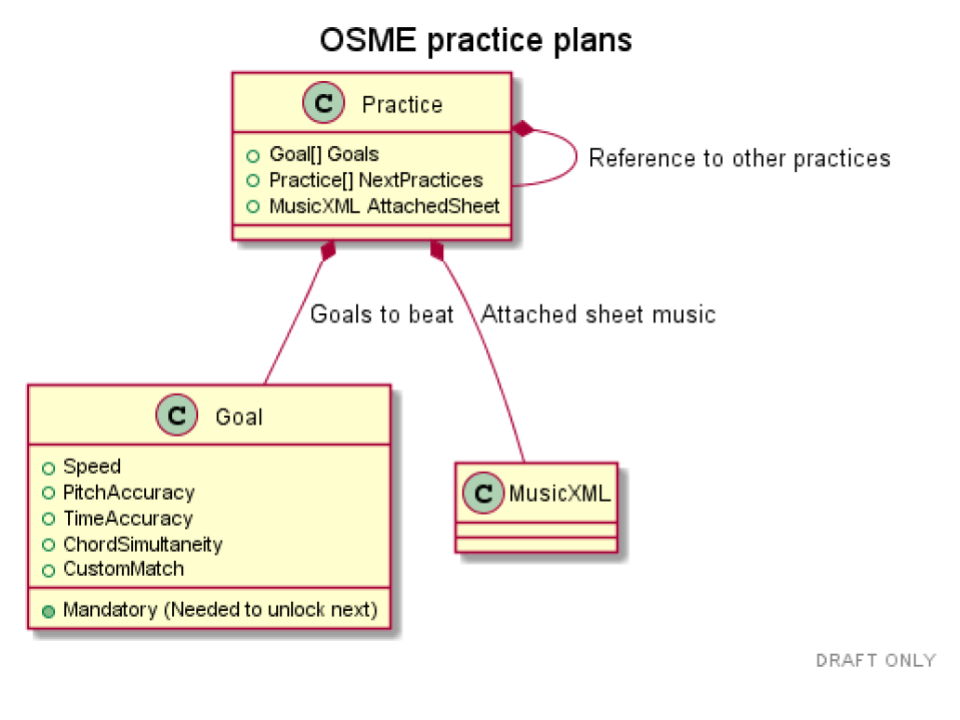 OSME practice plans

C Practice

Goal[] Goals
Practice[] NextPractices
MusicXML AttachedSheet

Reference to other practices

Goals to beat

Attached sheet music

C Goal

Speed
PitchAccuracy
TimeAccuracy
ChordSimultaneity
CustomMatch

Mandatory (Needed to unlock next)

C MusicXML

DRAFT ONLY